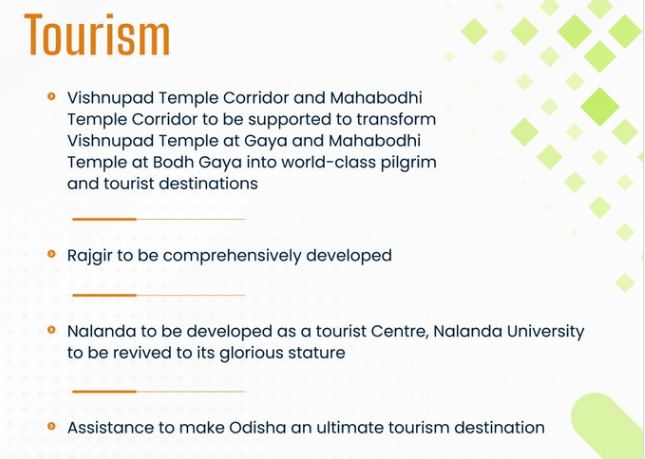 Tourism

Vishnupad Temple Corridor and Mahabodhi Temple Corridor to be supported to transform Vishnupad Temple at Gaya and Mahabodhi Temple at Bodh Gaya into world-class pilgrim and tourist destinations

Rajgir to be comprehensively developed

Nalanda to be developed as a tourist Centre, Nalanda University to be revived to its glorious stature

Assistance to make Odisha an ultimate tourism destination